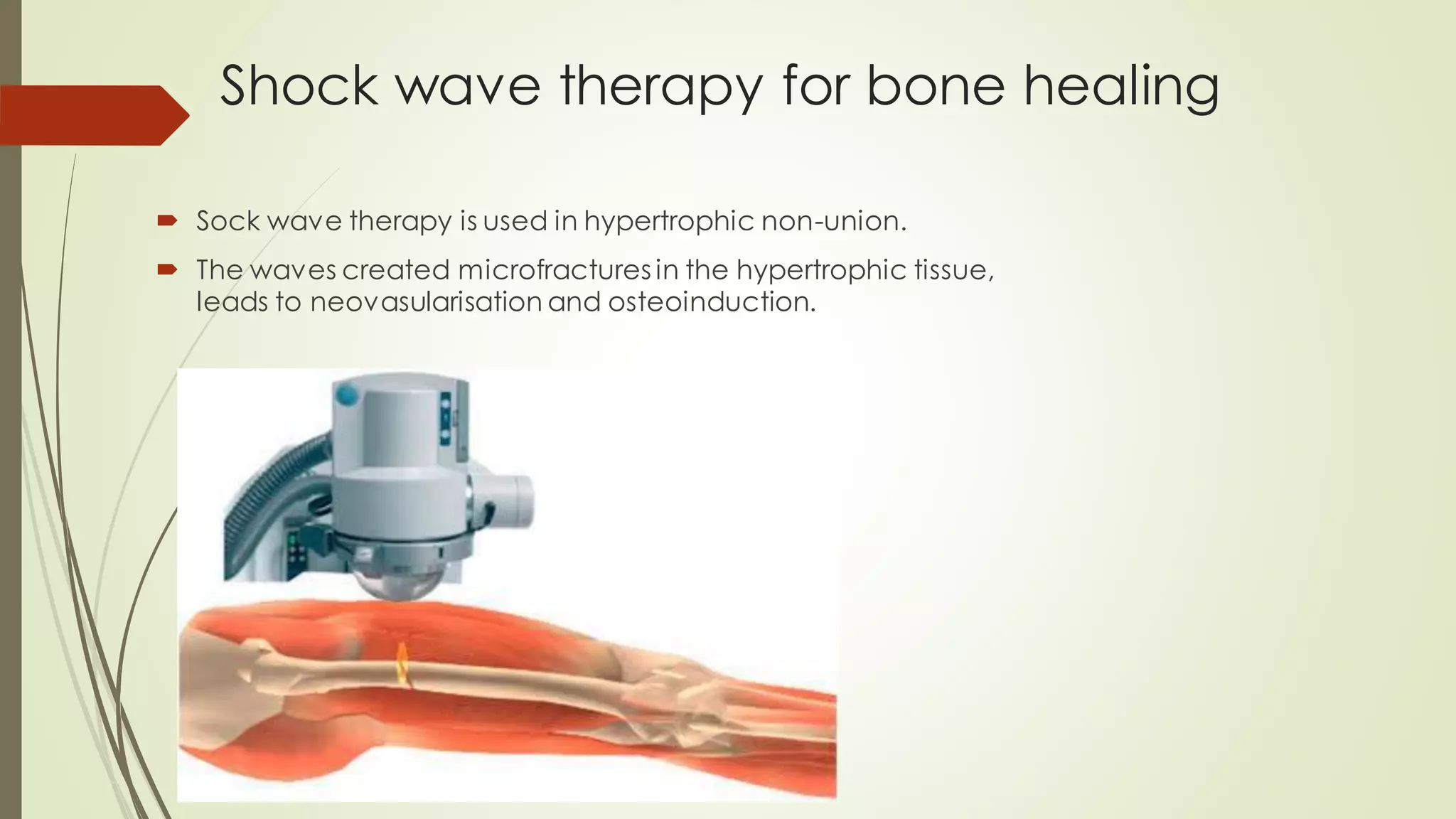 Shock wave therapy for bone healing

Sock wave therapy is used in hypertrophic non-union.

The waves created microfractures in the hypertrophic tissue, leads to neovasularisation and osteoinduction.